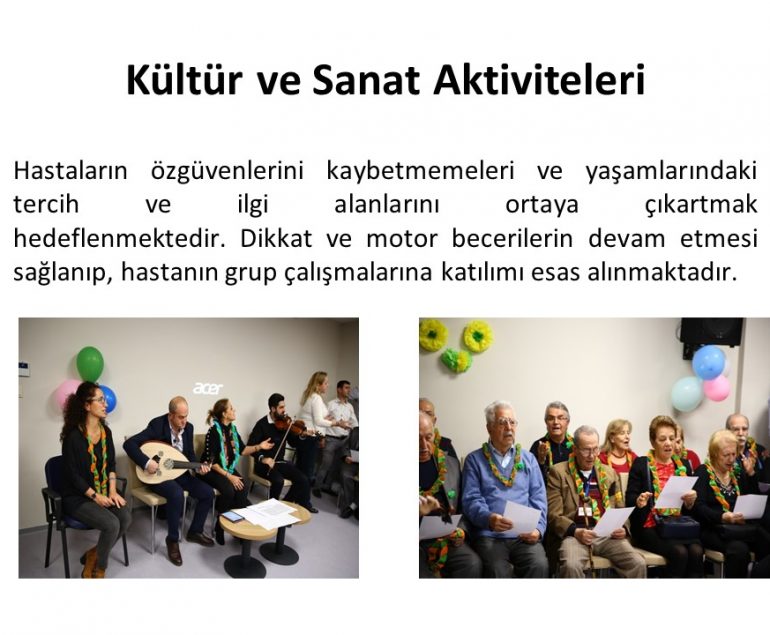 Kültür ve Sanat Aktiviteleri

Hastaların özgüvenlerini kaybetmemeleri ve yaşamlarındaki tercih ve ilgi alanlarını ortaya çıkartmak hedeflenmektedir. Dikkat ve motor becerilerin devam etmesi sağlanıp, hastanın grup çalışmalarına katılımı esas alınmaktadır.

acer